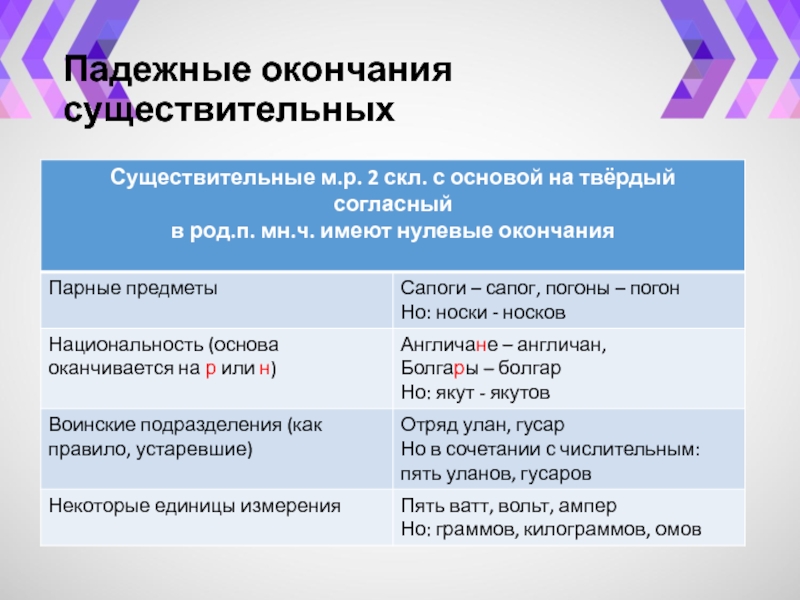 Падежные окончания существительных

| Существительные м.р. 2 скл. с основой на твёрдый согласный в род.п. мн.ч. имеют нулевые окончания | |
|---|---|
| Парные предметы | Сапоги – сапог, погоны – погон Но: носки - носков |
| Национальность (основа оканчивается на р или н) | Англичане – англичан, Болгары – болгар Но: якут - якутов |
| Воинские подразделения (как правило, устаревшие) | Отряд улан, гусар Но в сочетании с числительным: пять уланов, гусаров |
| Некоторые единицы измерения | Пять ватт, вольт, ампер Но: граммов, килограммов, омов |